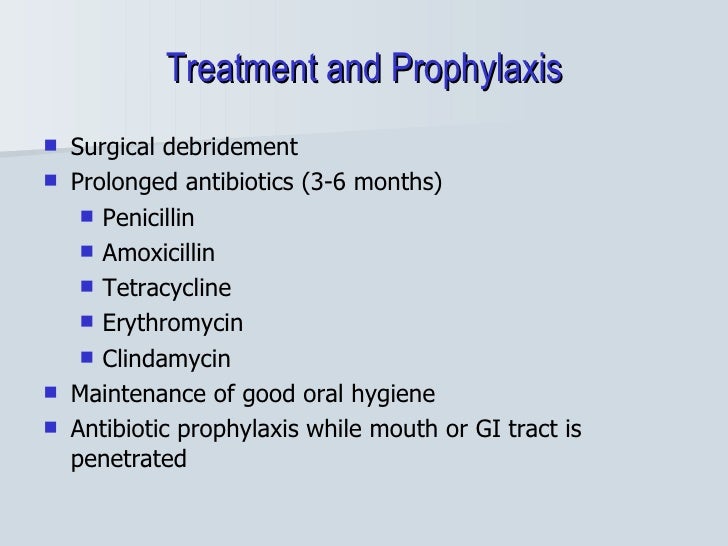 Treatment and Prophylaxis

- Surgical debridement
- Prolonged antibiotics (3-6 months)
  - Penicillin
  - Amoxicillin
  - Tetracycline
  - Erythromycin
  - Clindamycin
- Maintenance of good oral hygiene
- Antibiotic prophylaxis while mouth or GI tract is penetrated